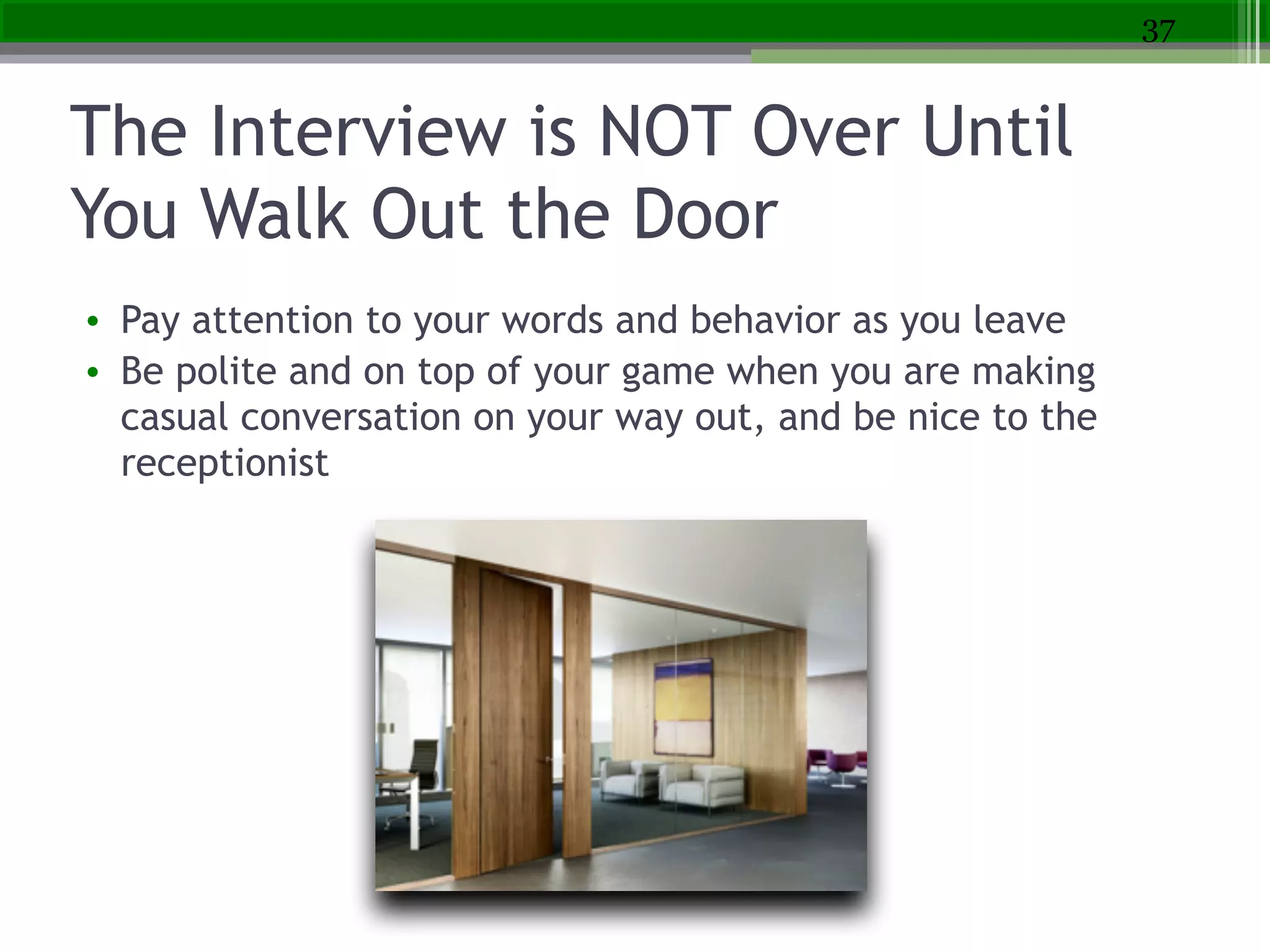 37

The Interview is NOT Over Until You Walk Out the Door

• Pay attention to your words and behavior as you leave
• Be polite and on top of your game when you are making casual conversation on your way out, and be nice to the receptionist